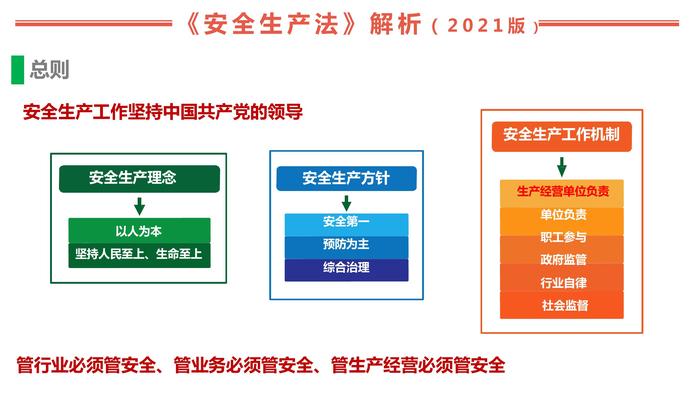 《安全生产法》解析（2021版）

总则

安全生产工作坚持中国共产党的领导

安全生产理念

以人为本

坚持人民至上、生命至上

安全生产方针

安全第一

预防为主

综合治理

安全生产工作机制

生产经营单位负责

单位负责

职工参与

政府监管

行业自律

社会监督

管行业必须管安全、管业务必须管安全、管生产经营必须管安全